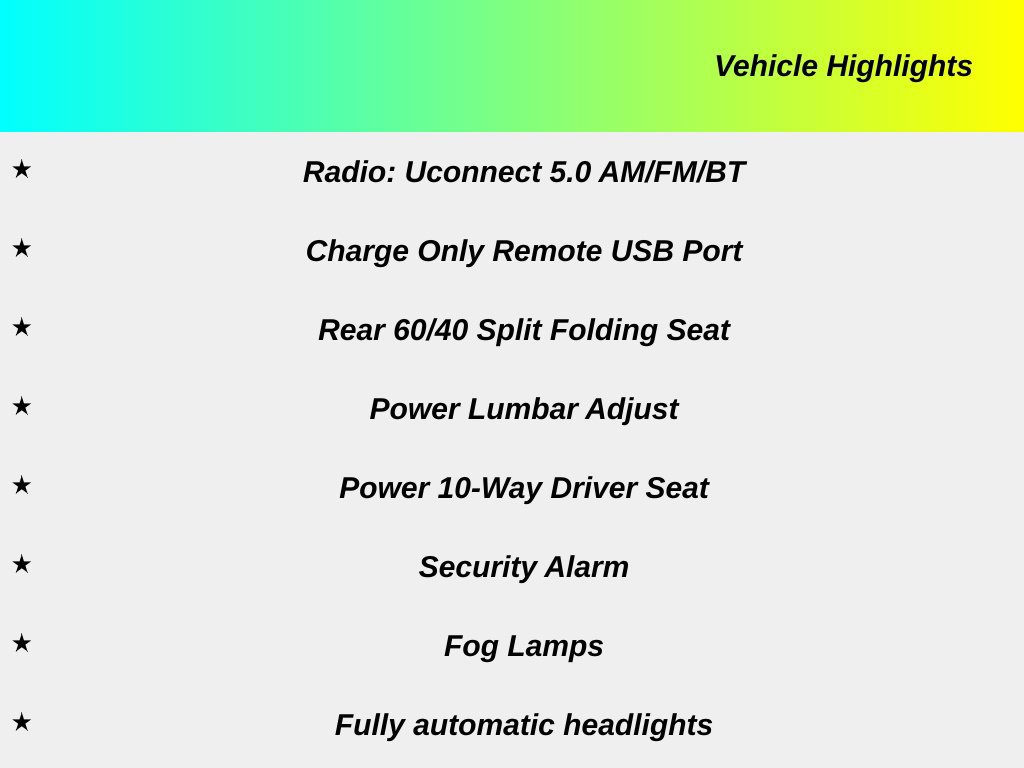 Vehicle Highlights

★ Radio: Uconnect 5.0 AM/FM/BT

★ Charge Only Remote USB Port

★ Rear 60/40 Split Folding Seat

★ Power Lumbar Adjust

★ Power 10-Way Driver Seat

★ Security Alarm

★ Fog Lamps

★ Fully automatic headlights